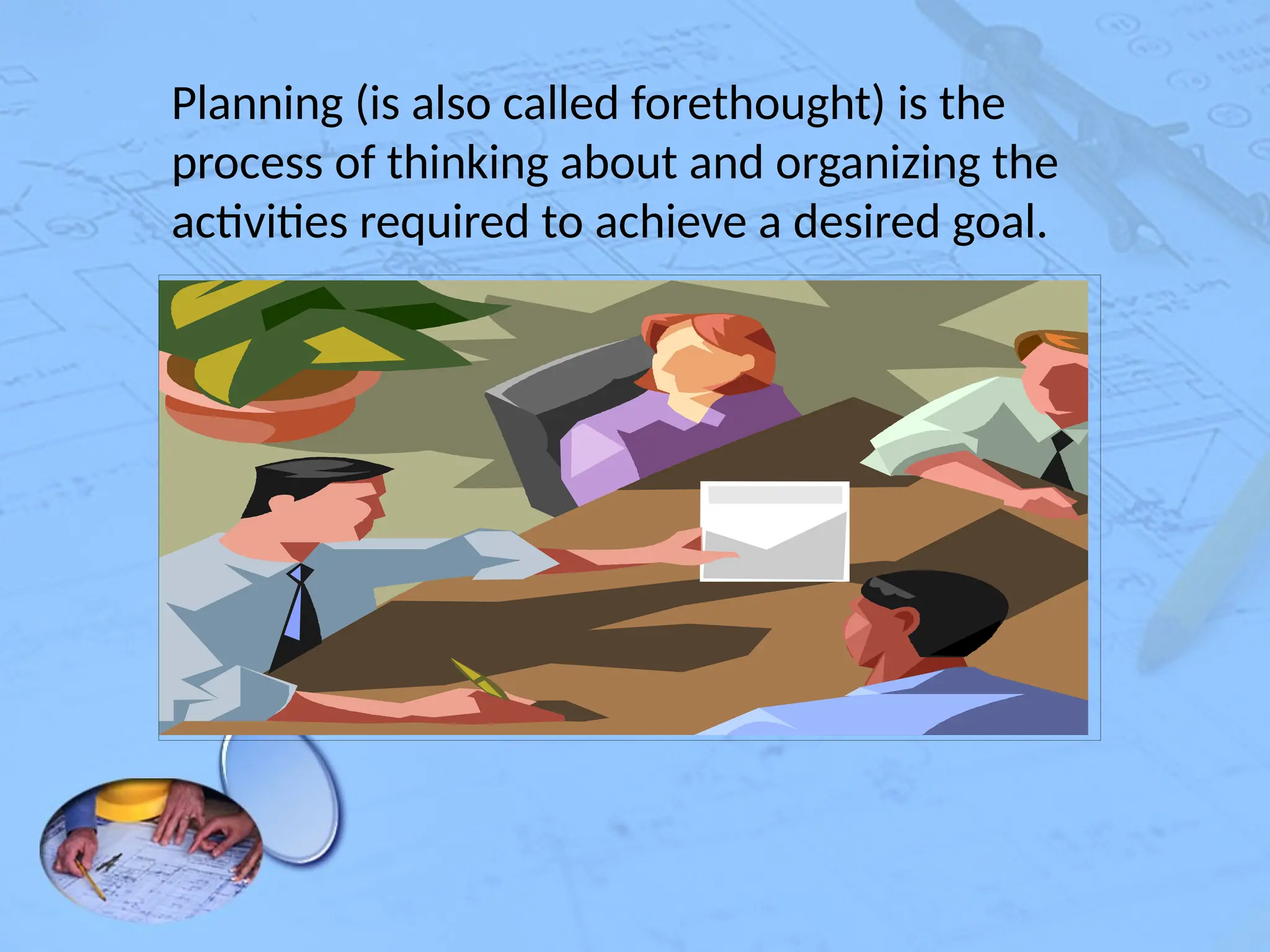 Planning (is also called forethought) is the process of thinking about and organizing the activities required to achieve a desired goal.